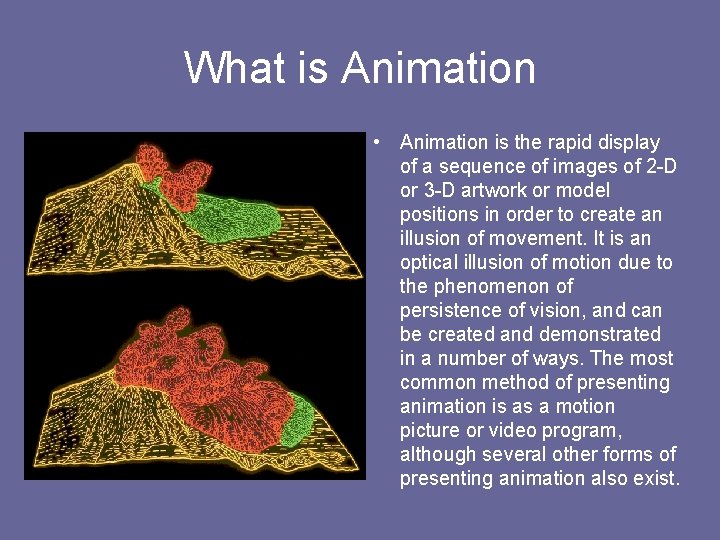 What is Animation

• Animation is the rapid display of a sequence of images of 2-D or 3-D artwork or model positions in order to create an illusion of movement. It is an optical illusion of motion due to the phenomenon of persistence of vision, and can be created and demonstrated in a number of ways. The most common method of presenting animation is as a motion picture or video program, although several other forms of presenting animation also exist.